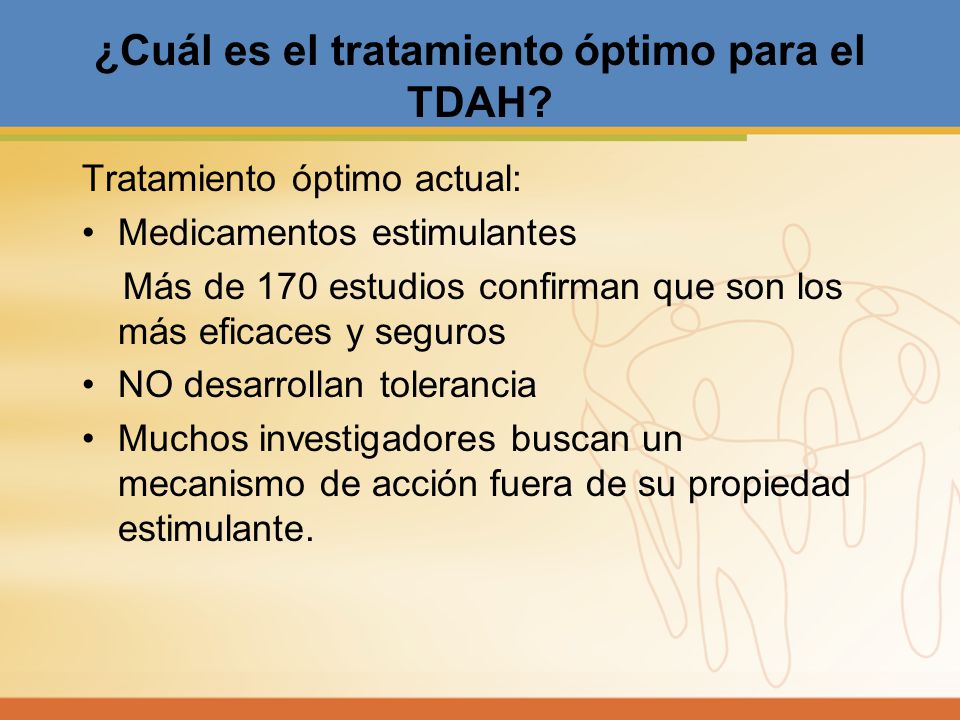 ¿Cuál es el tratamiento óptimo para el TDAH?

Tratamiento óptimo actual:

• Medicamentos estimulantes

Más de 170 estudios confirman que son los más eficaces y seguros

• NO desarrollan tolerancia

• Muchos investigadores buscan un mecanismo de acción fuera de su propiedad estimulante.